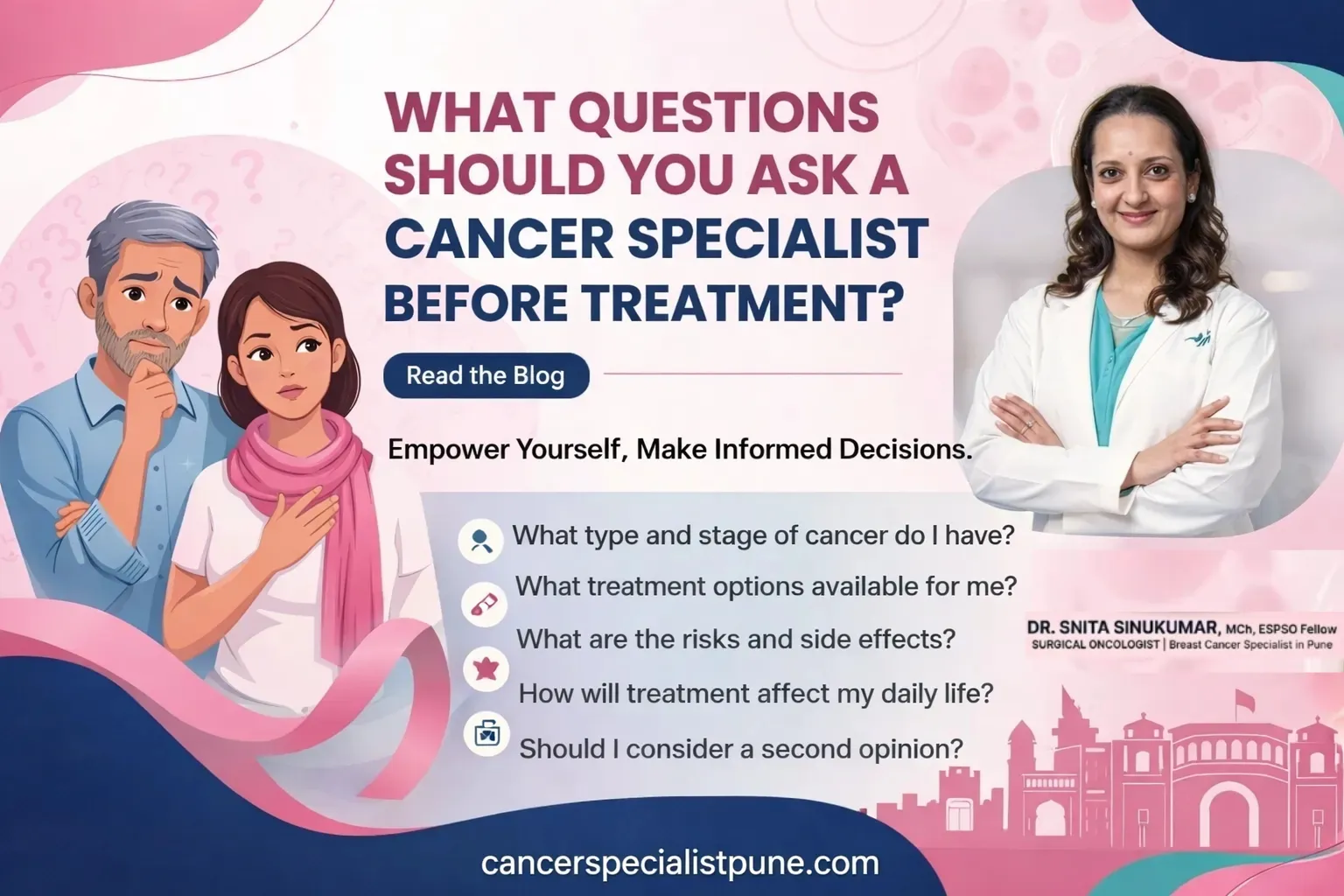 WHAT QUESTIONS SHOULD YOU ASK A CANCER SPECIALIST BEFORE TREATMENT?

Read the Blog

Empower Yourself, Make Informed Decisions.

What type and stage of cancer do I have?

What treatment options available for me?

What are the risks and side effects?

How will treatment affect my daily life?

Should I consider a second opinion?

DR. SNITA SINUKUMAR, MCh, ESPSO Fellow
SURGICAL ONCOLOGIST | Breast Cancer Specialist in Pune

cancerspecialistpune.com